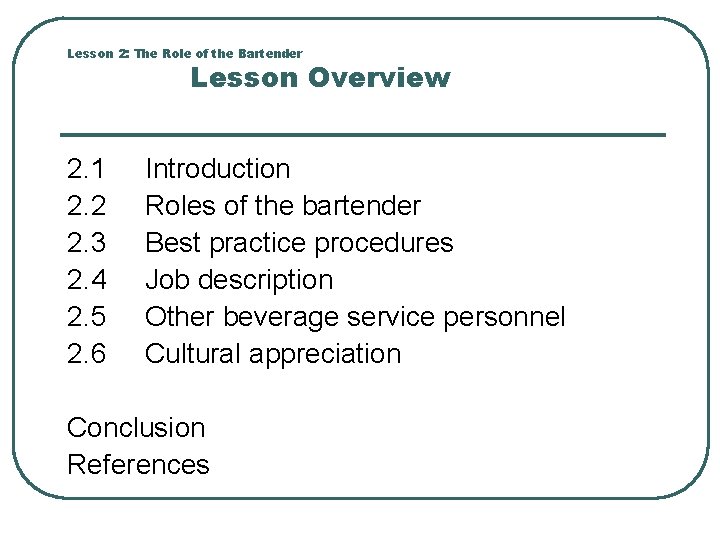 Lesson 2: The Role of the Bartender

Lesson Overview

2.1 Introduction
2.2 Roles of the bartender
2.3 Best practice procedures
2.4 Job description
2.5 Other beverage service personnel
2.6 Cultural appreciation

Conclusion
References